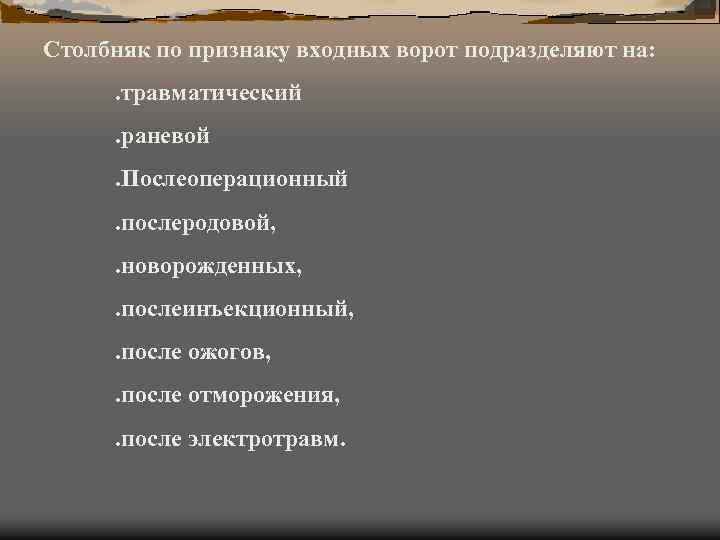 Столбняк по признаку входных ворот подразделяют на:

.травматический

.раневой

.Послеоперационный

.послеродовой,

.новорожденных,

.послеинъекционный,

.после ожогов,

.после отморожения,

.после электротравм.